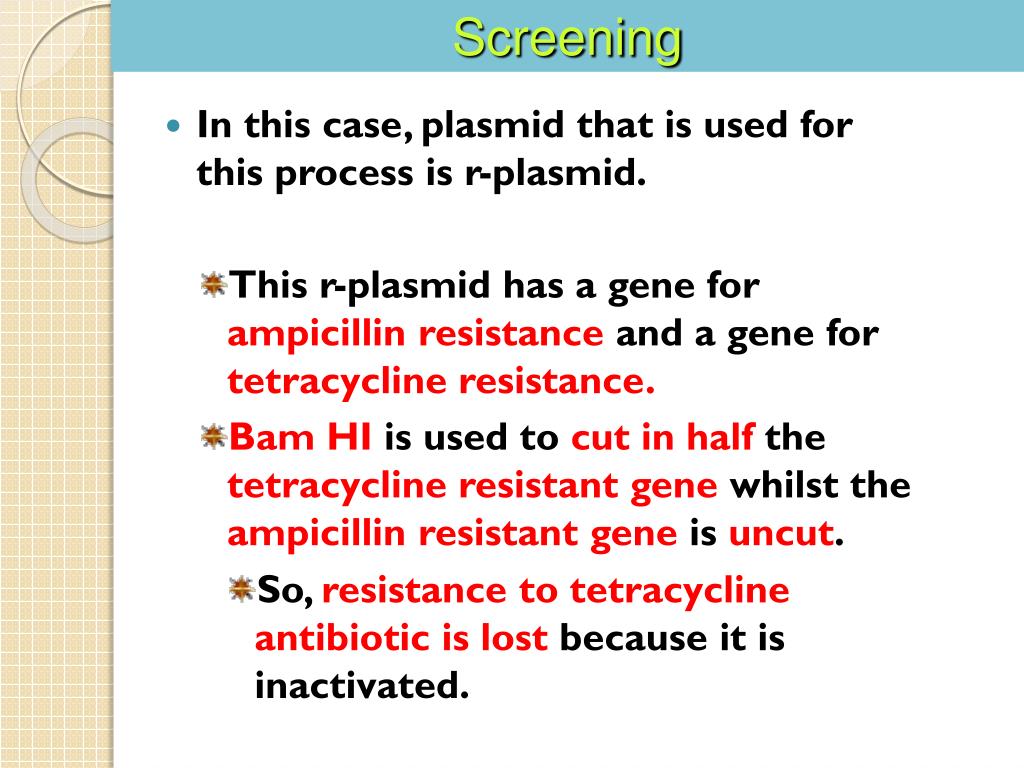 Screening

In this case, plasmid that is used for this process is r-plasmid.

This r-plasmid has a gene for ampicillin resistance and a gene for tetracycline resistance.

Bam HI is used to cut in half the tetracycline resistant gene whilst the ampicillin resistant gene is uncut.

So, resistance to tetracycline antibiotic is lost because it is inactivated.